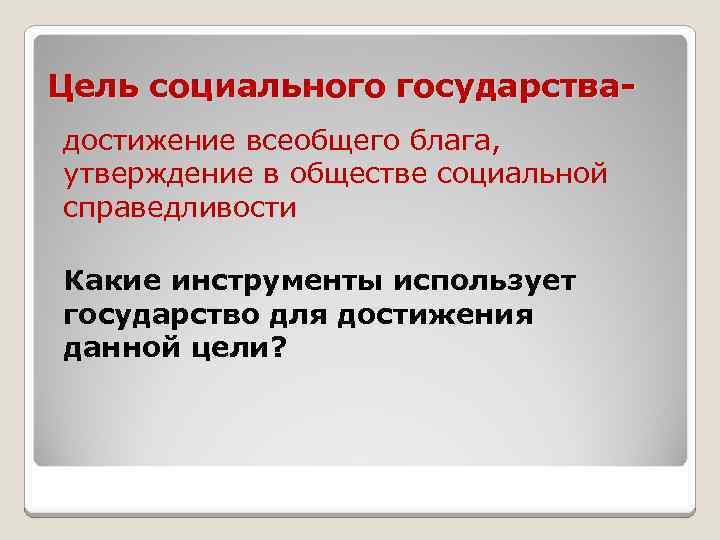 Цель социального государства-

достижение всеобщего блага, утверждение в обществе социальной справедливости

Какие инструменты использует государство для достижения данной цели?